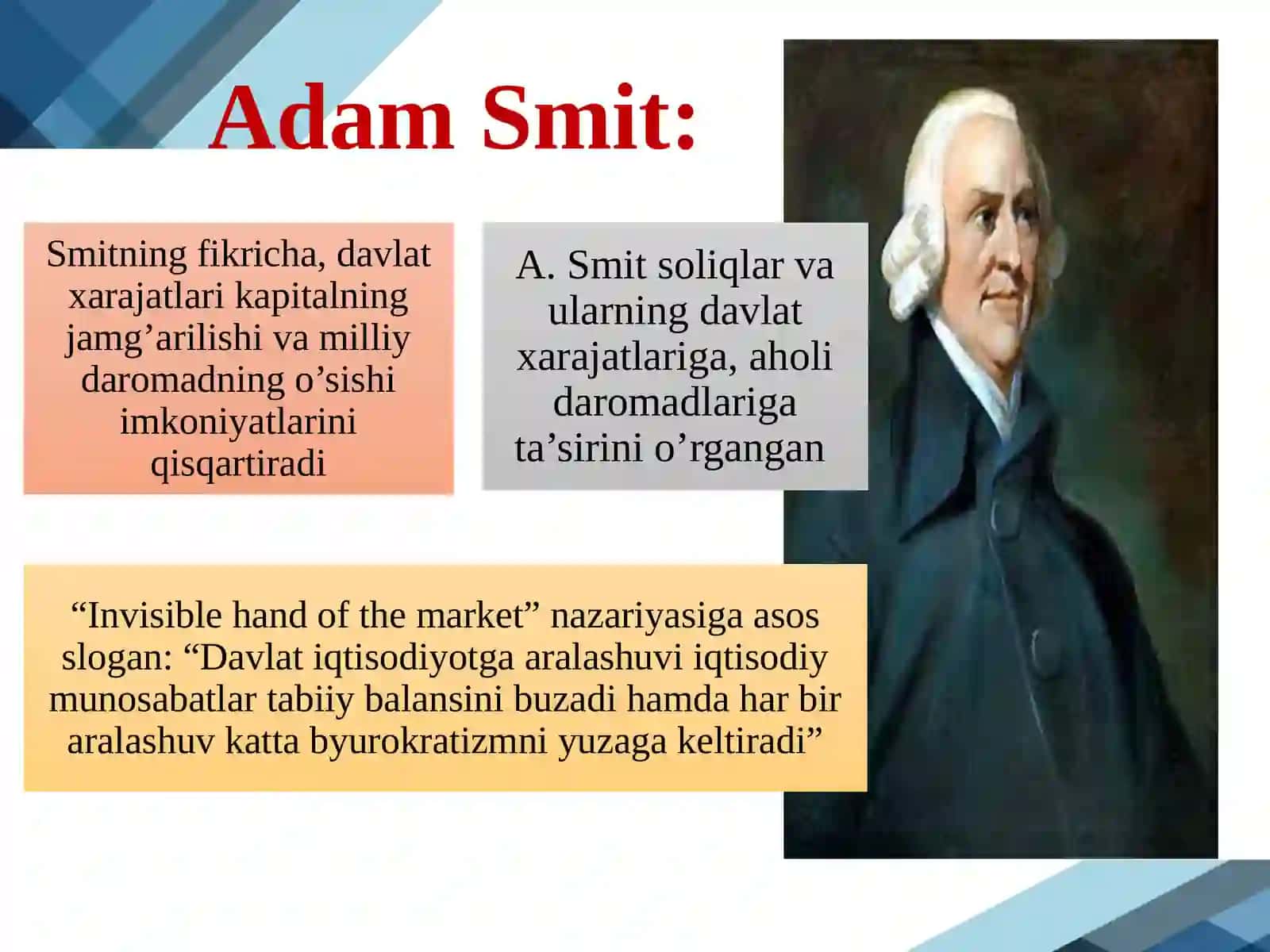 Adam Smit:

Smitning fikricha, davlat xarajatlari kapitalning jamg’arilishi va milliy daromadning o’sishi imkoniyatlarini qisqartiradi

A. Smit soliqlar va ularning davlat xarajatlariga, aholi daromadlariga ta’sirini o’rgangan

“Invisible hand of the market” nazariyasiga asos slogan: “Davlat iqtisodiyotga aralashuvi iqtisodiy munosabatlar tabiiy balansini buzadi hamda har bir aralashuv katta byurokratizmni yuzaga keltiradi”